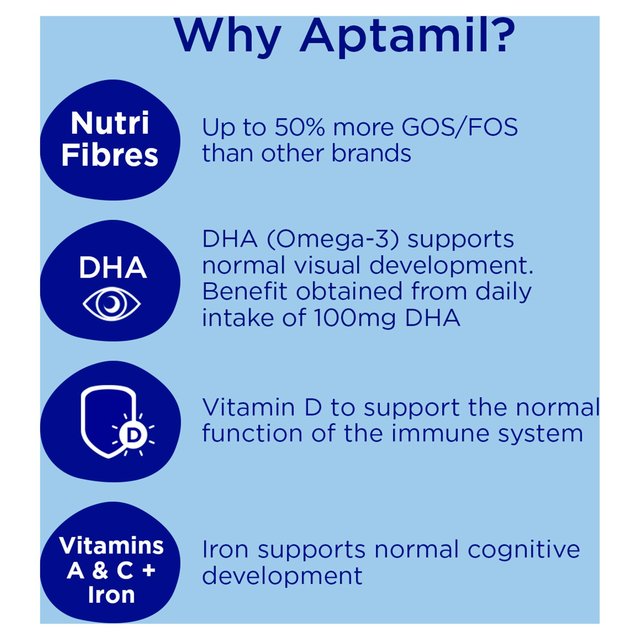 Why Aptamil?

Nutri Fibres

Up to 50% more GOS/FOS than other brands

DHA

DHA (Omega-3) supports normal visual development. Benefit obtained from daily intake of 100mg DHA

D

Vitamin D to support the normal function of the immune system

Vitamins A & C + Iron

Iron supports normal cognitive development